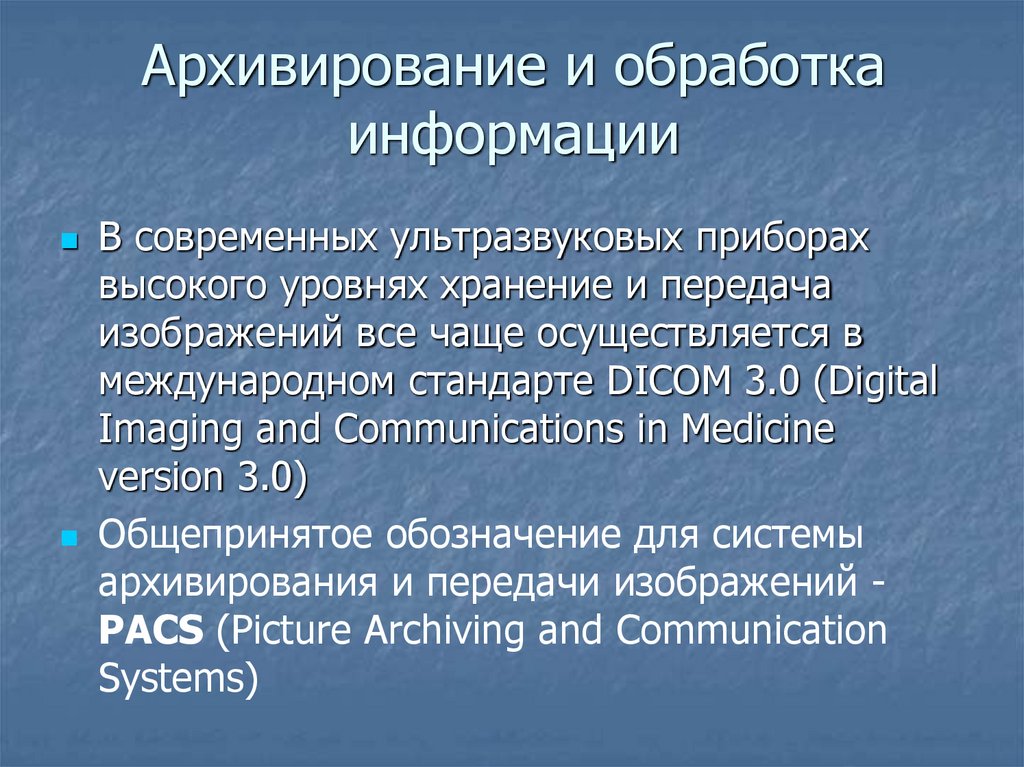 Архивирование и обработка информации

В современных ультразвуковых приборах высокого уровнях хранение и передача изображений все чаще осуществляется в международном стандарте DICOM 3.0 (Digital Imaging and Communications in Medicine version 3.0)

Общепринятое обозначение для системы архивирования и передачи изображений - PACS (Picture Archiving and Communication Systems)